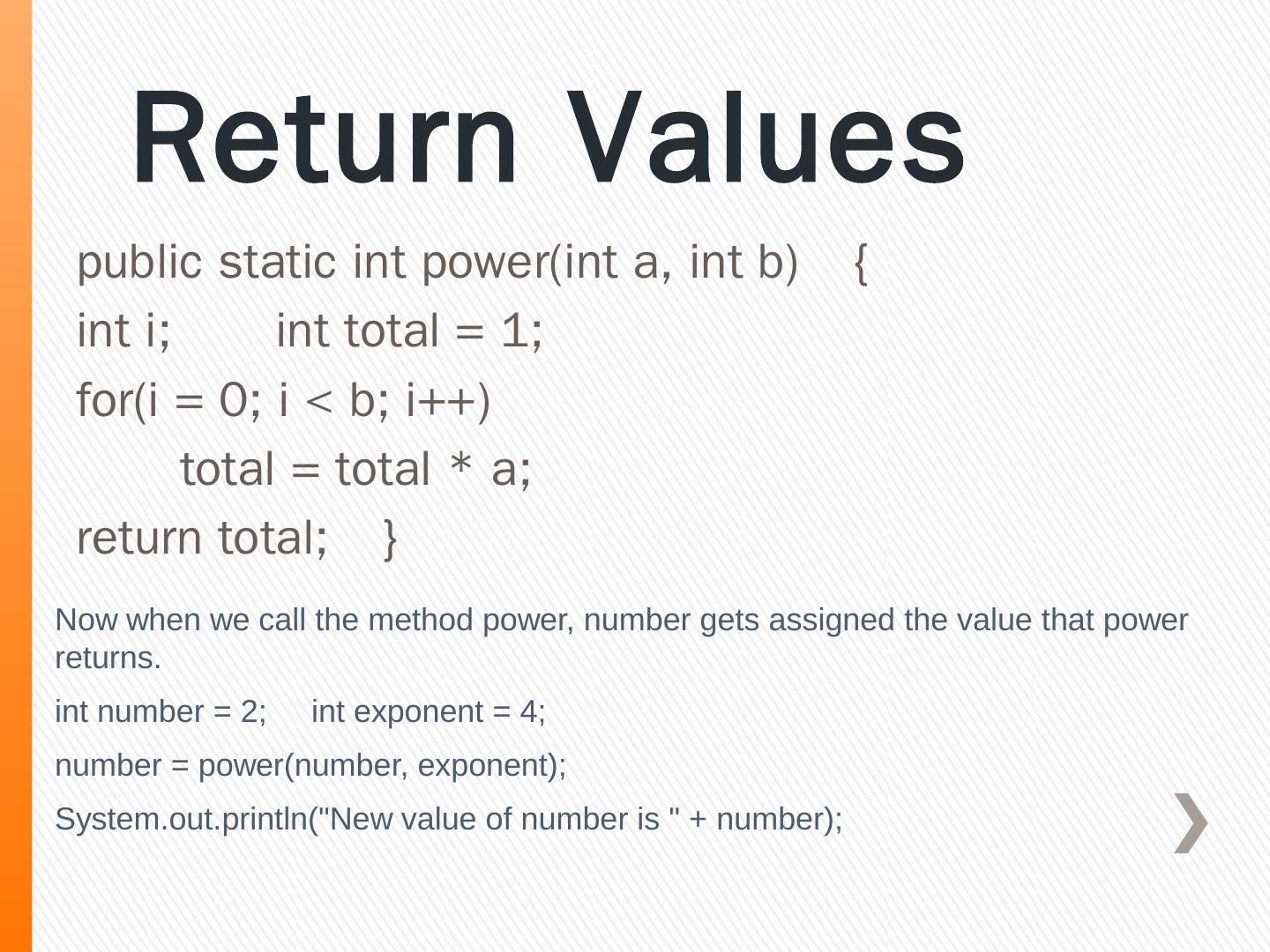 Return Values

public static int power(int a, int b) {

int i; int total = 1;

for(i = 0; i < b; i++)

total = total * a;

return total; }

Now when we call the method power, number gets assigned the value that power returns.

int number = 2; int exponent = 4;

number = power(number, exponent);

System.out.println("New value of number is " + number);